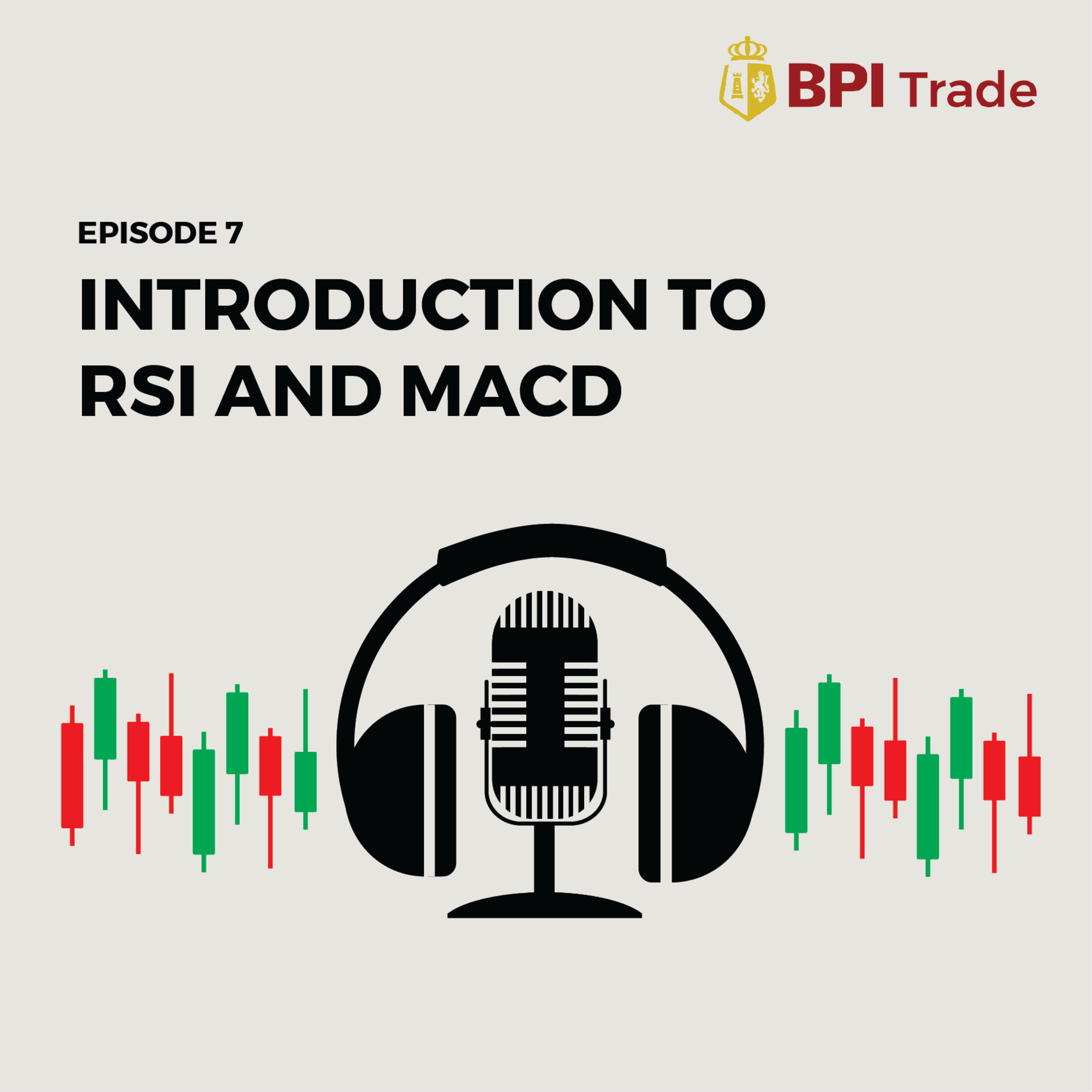 BPI Trade

EPISODE 7

INTRODUCTION TO RSI AND MACD